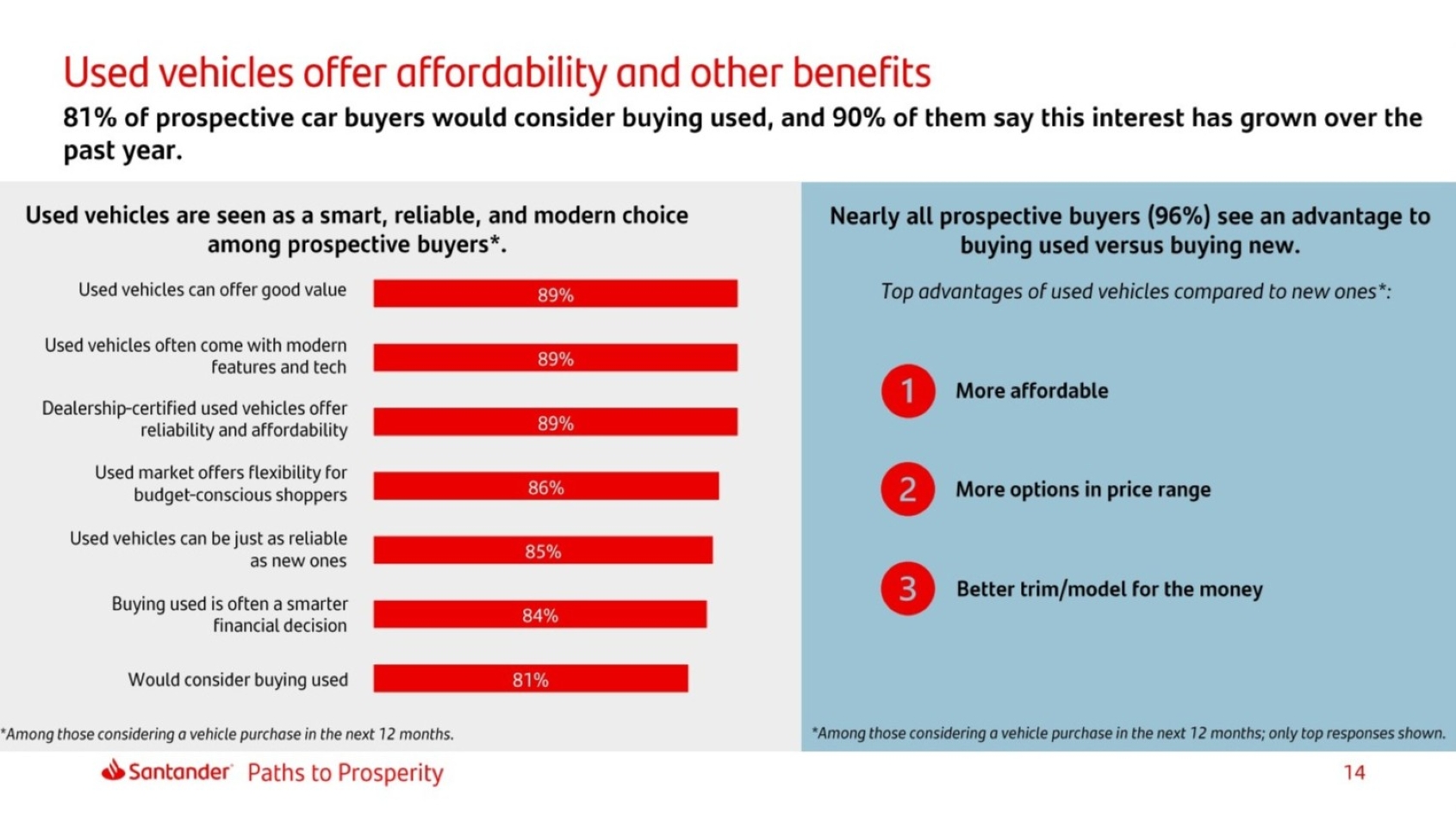 Used vehicles offer affordability and other benefits

81% of prospective car buyers would consider buying used, and 90% of them say this interest has grown over the past year.

Used vehicles are seen as a smart, reliable, and modern choice among prospective buyers*.

Used vehicles can offer good value 89%

Used vehicles often come with modern features and tech 89%

Dealership-certified used vehicles offer reliability and affordability 89%

Used market offers flexibility for budget-conscious shoppers 86%

Used vehicles can be just as reliable as new ones 85%

Buying used is often a smarter financial decision 84%

Would consider buying used 81%

*Among those considering a vehicle purchase in the next 12 months.

Nearly all prospective buyers (96%) see an advantage to buying used versus buying new.

Top advantages of used vehicles compared to new ones*:

1 More affordable

2 More options in price range

3 Better trim/model for the money

*Among those considering a vehicle purchase in the next 12 months; only top responses shown.

Santander Paths to Prosperity

14